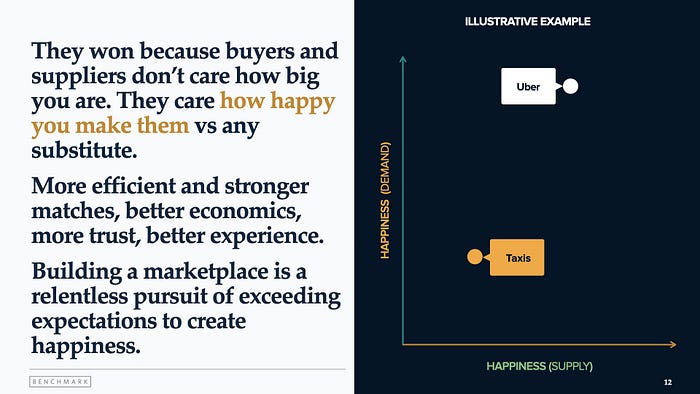 They won because buyers and suppliers don't care how big you are. They care how happy you make them vs any substitute.

More efficient and stronger matches, better economics, more trust, better experience.

Building a marketplace is a relentless pursuit of exceeding expectations to create happiness.

BENCHMARK

ILLUSTRATIVE EXAMPLE

HAPPINESS (DEMAND)

Uber

Taxis

HAPPINESS (SUPPLY)

12